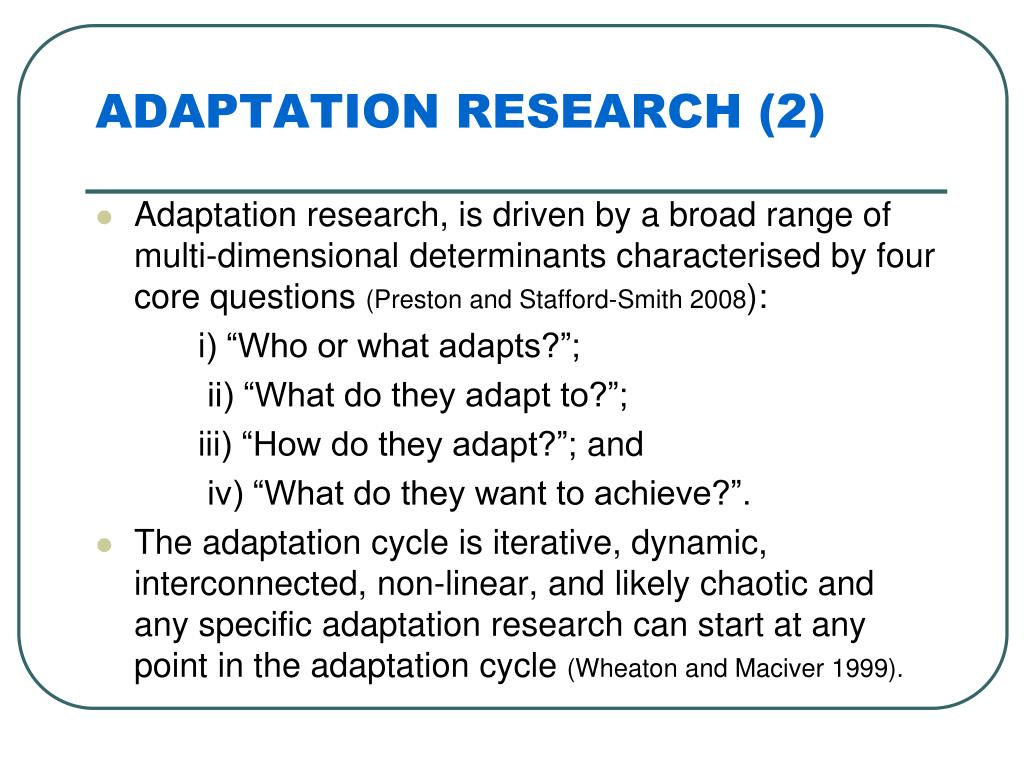 ADAPTATION RESEARCH (2)

Adaptation research, is driven by a broad range of multi-dimensional determinants characterised by four core questions (Preston and Stafford-Smith 2008):

i) “Who or what adapts?”;

ii) “What do they adapt to?”;

iii) “How do they adapt?”; and

iv) “What do they want to achieve?”.

The adaptation cycle is iterative, dynamic, interconnected, non-linear, and likely chaotic and any specific adaptation research can start at any point in the adaptation cycle (Wheaton and Maciver 1999).